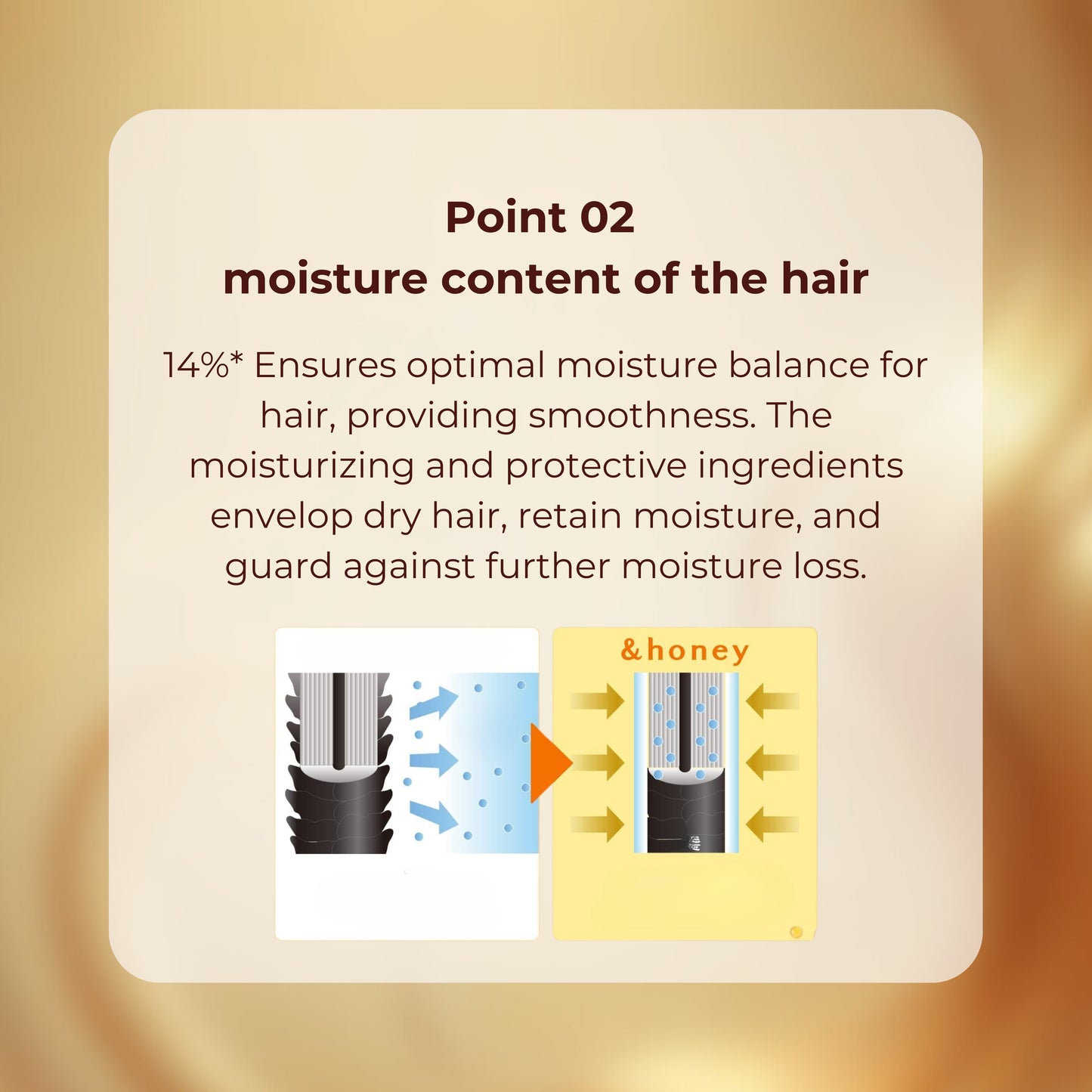 Point 02
moisture content of the hair

14%* Ensures optimal moisture balance for hair, providing smoothness. The moisturizing and protective ingredients envelop dry hair, retain moisture, and guard against further moisture loss.

&honey